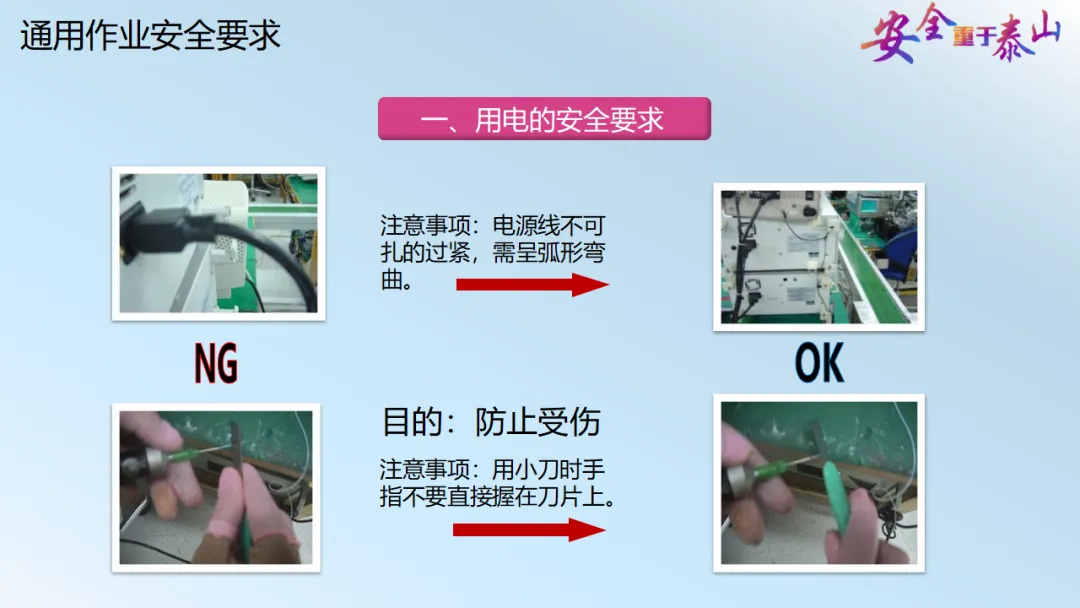 通用作业安全要求

安全重于泰山

一、用电的安全要求

注意事项：电源线不可扎的过紧，需呈弧形弯曲。

NG

OK

目的：防止受伤

注意事项：用小刀时手指不要直接握在刀片上。